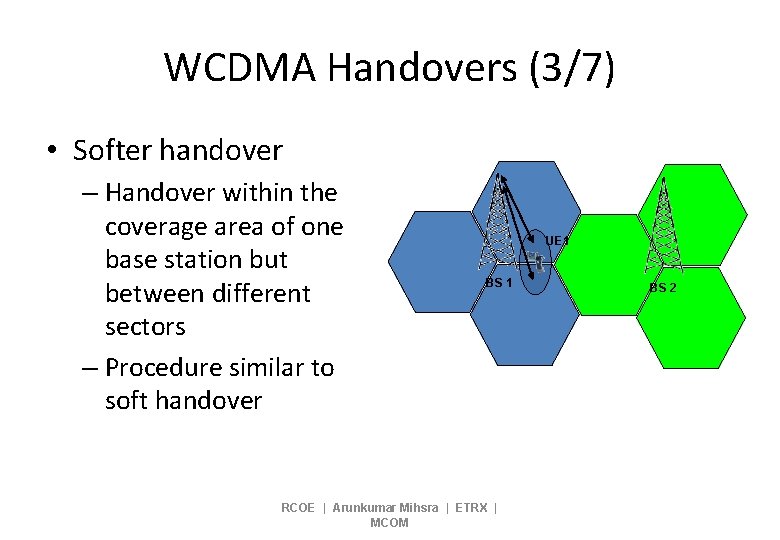 WCDMA Handovers (3/7)

• Softer handover

– Handover within the coverage area of one base station but between different sectors

– Procedure similar to soft handover

UE1

BS 1

BS 2

RCOE | Arunkumar Mihsra | ETRX | MCOM